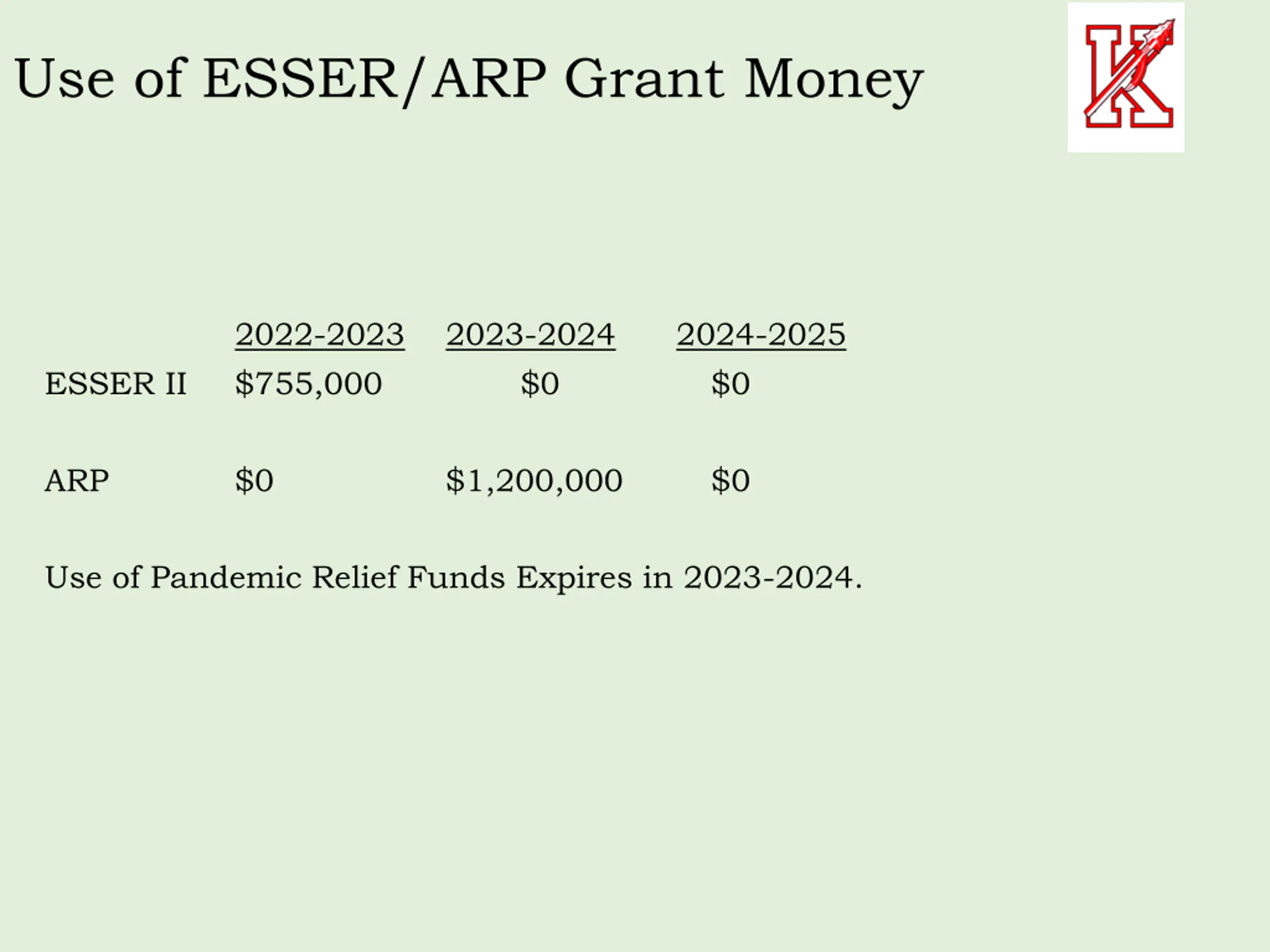 Use of ESSER/ARP Grant Money

K

| | 2022-2023 | 2023-2024 | 2024-2025 |
|---|---|---|---|
| ESSER II | \$755,000 | \$0 | \$0 |
| ARP | \$0 | \$1,200,000 | \$0 |

Use of Pandemic Relief Funds Expires in 2023-2024.